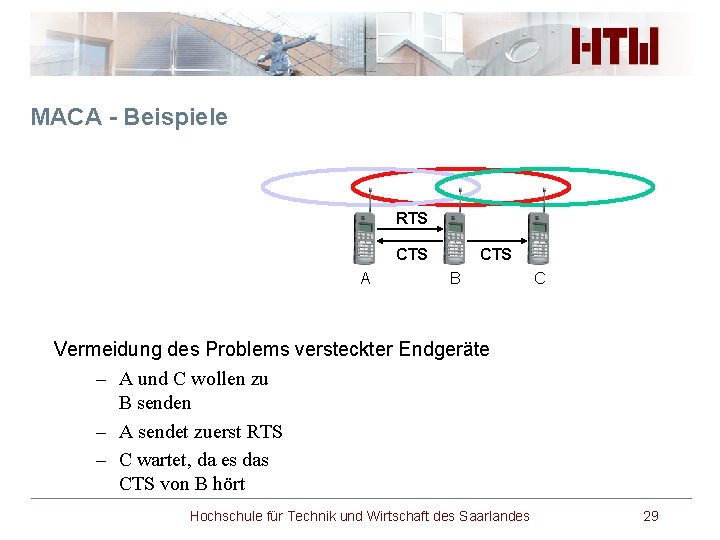 HTW

MACA - Beispiele

RTS
CTS
CTS
A
B
C

Vermeidung des Problems versteckter Endgeräte

– A und C wollen zu B senden
– A sendet zuerst RTS
– C wartet, da es das CTS von B hört

Hochschule für Technik und Wirtschaft des Saarlandes 29